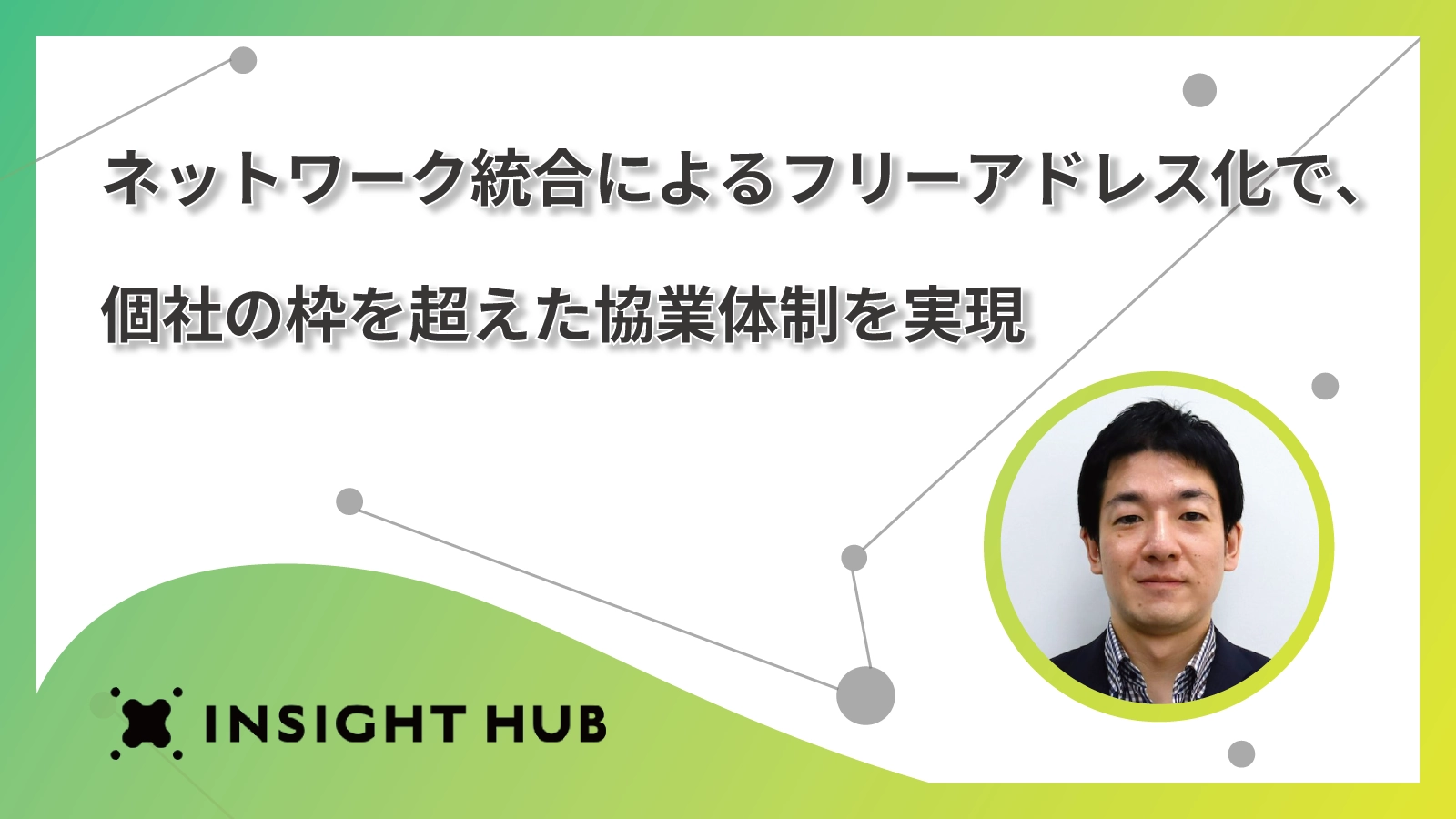 ネットワーク統合によるフリーアドレス化で、

個社の枠を超えた協業体制を実現

INSIGHT HUB